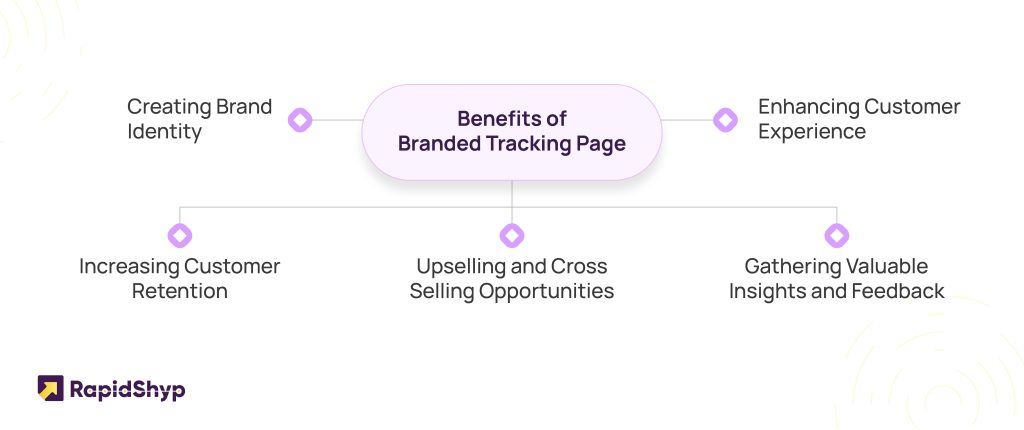 Benefits of Branded Tracking Page

Creating Brand Identity

Enhancing Customer Experience

Increasing Customer Retention

Upselling and Cross Selling Opportunities

Gathering Valuable Insights and Feedback

RapidShyp